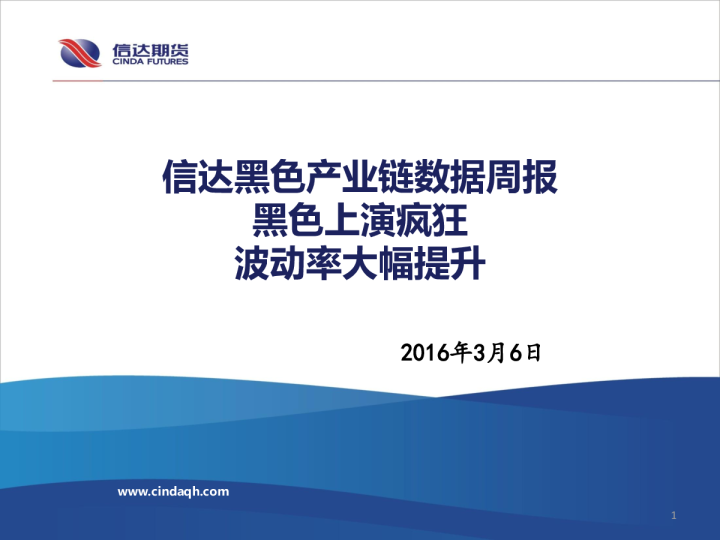 信达期货
CINDA FUTURES

信达黑色产业链数据周报
黑色上演疯狂
波动率大幅提升

2016年3月6日

www.cindaqh.com

1